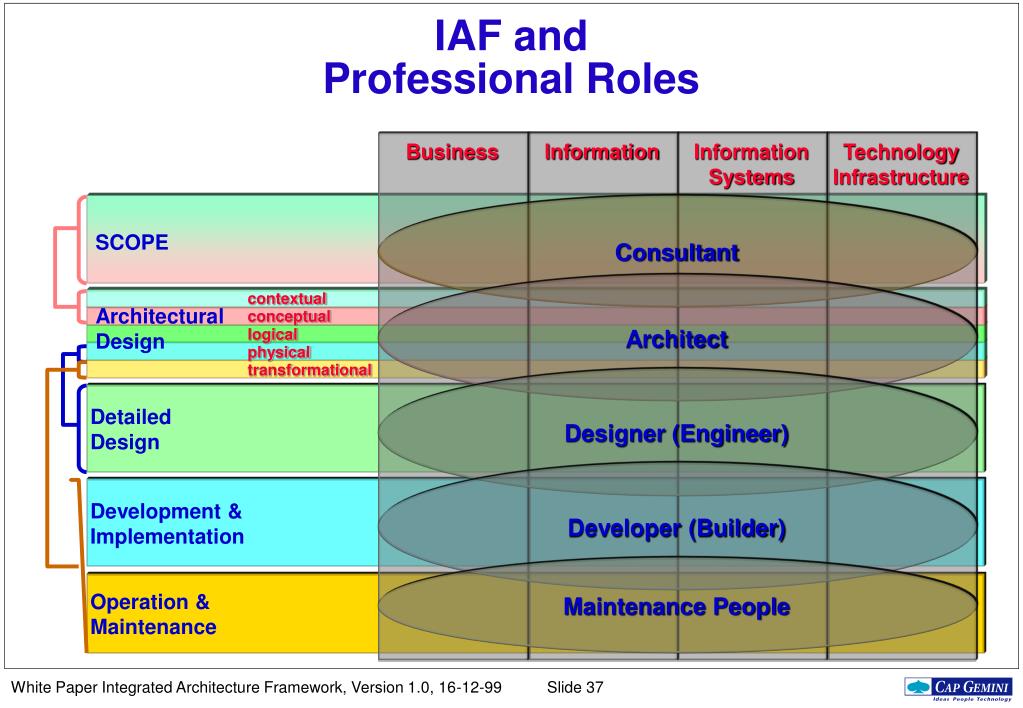 IAF and
Professional Roles

Business
Information
Information Systems
Technology Infrastructure

SCOPE

Consultant

Architectural Design
contextual
conceptual
logical
physical
transformational

Architect

Detailed Design

Designer (Engineer)

Development & Implementation

Developer (Builder)

Operation & Maintenance

Maintenance People

White Paper Integrated Architecture Framework, Version 1.0, 16-12-99 Slide 37

CAP GEMINI
Ideas People Technology